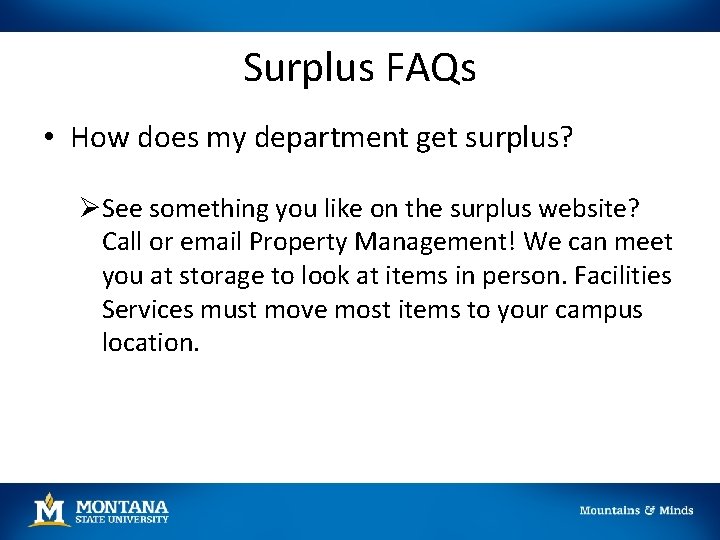 Surplus FAQs

• How does my department get surplus?

➢ See something you like on the surplus website? Call or email Property Management! We can meet you at storage to look at items in person. Facilities Services must move most items to your campus location.

M MONTANA STATE UNIVERSITY

Mountains & Minds